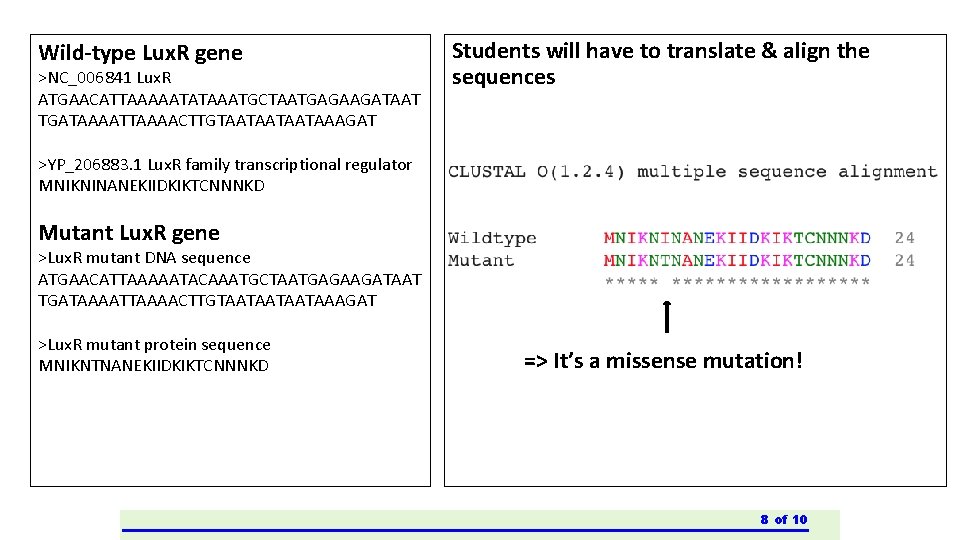 Wild-type LuxR gene

>NC_006841 LuxR
ATGAACATTAAAAATATAAATGCTAATGAGAAGATAATTGATAAAATTAAAACTTGTAATAATAATAAAGAT

>YP_206883.1 LuxR family transcriptional regulator
MNIKNINANEKIIDKIKTCNNNKD

Mutant LuxR gene

>LuxR mutant DNA sequence
ATGAACATTAAAAATACAAATGCTAATGAGAAGATAATTGATAAAATTAAAACTTGTAATAATAATAAAGAT

>LuxR mutant protein sequence
MNIKNTNANEKIIDKIKTCNNNKD

Students will have to translate & align the sequences

CLUSTAL O(1.2.4) multiple sequence alignment

Wildtype MNIKNINANEKIIDKIKTCNNNKD 24
Mutant MNIKNTNANEKIIDKIKTCNNNKD 24
***** ******************

=> It's a missense mutation!

8 of 10